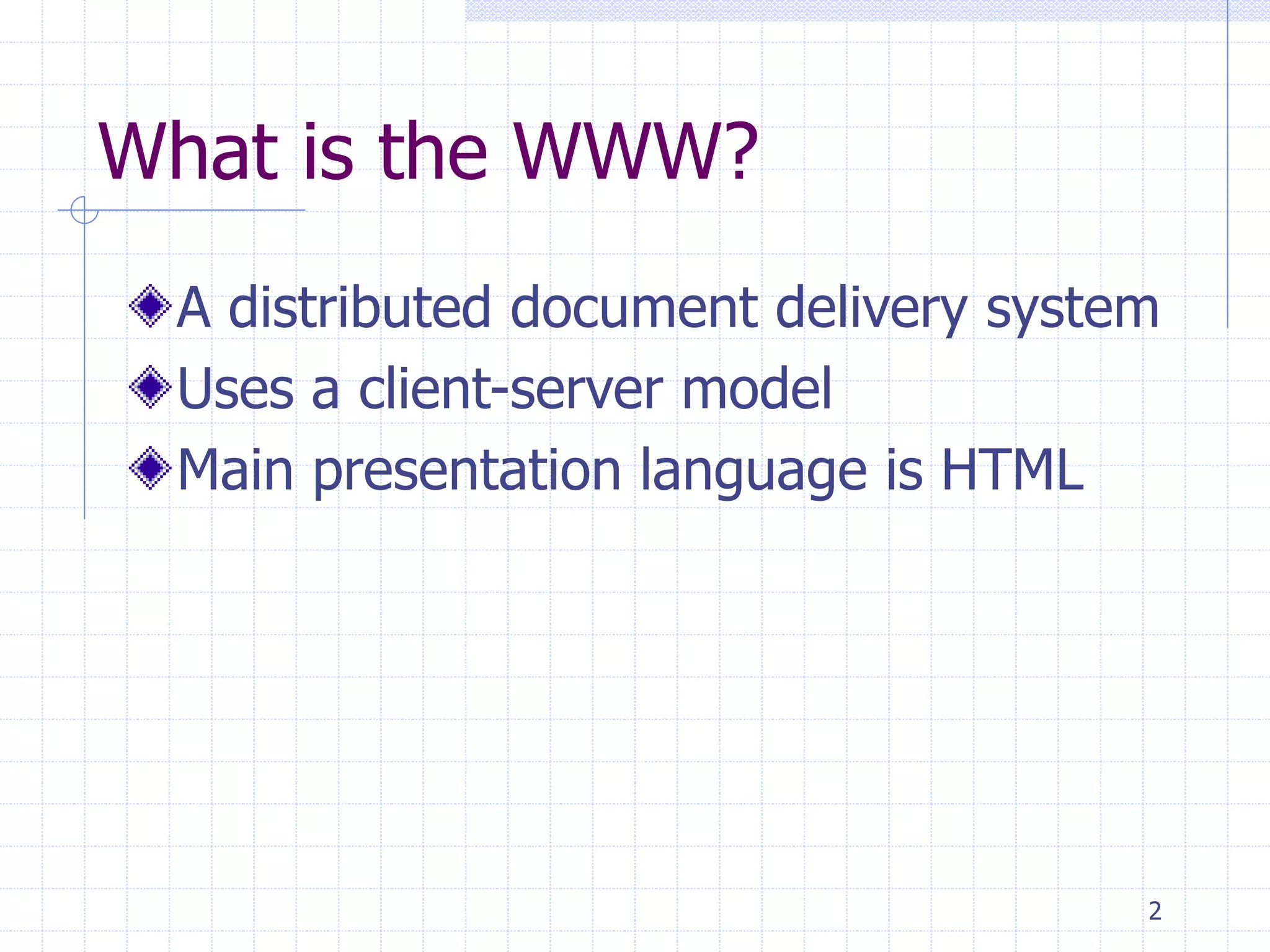 What is the WWW?

A distributed document delivery system

Uses a client-server model

Main presentation language is HTML

2